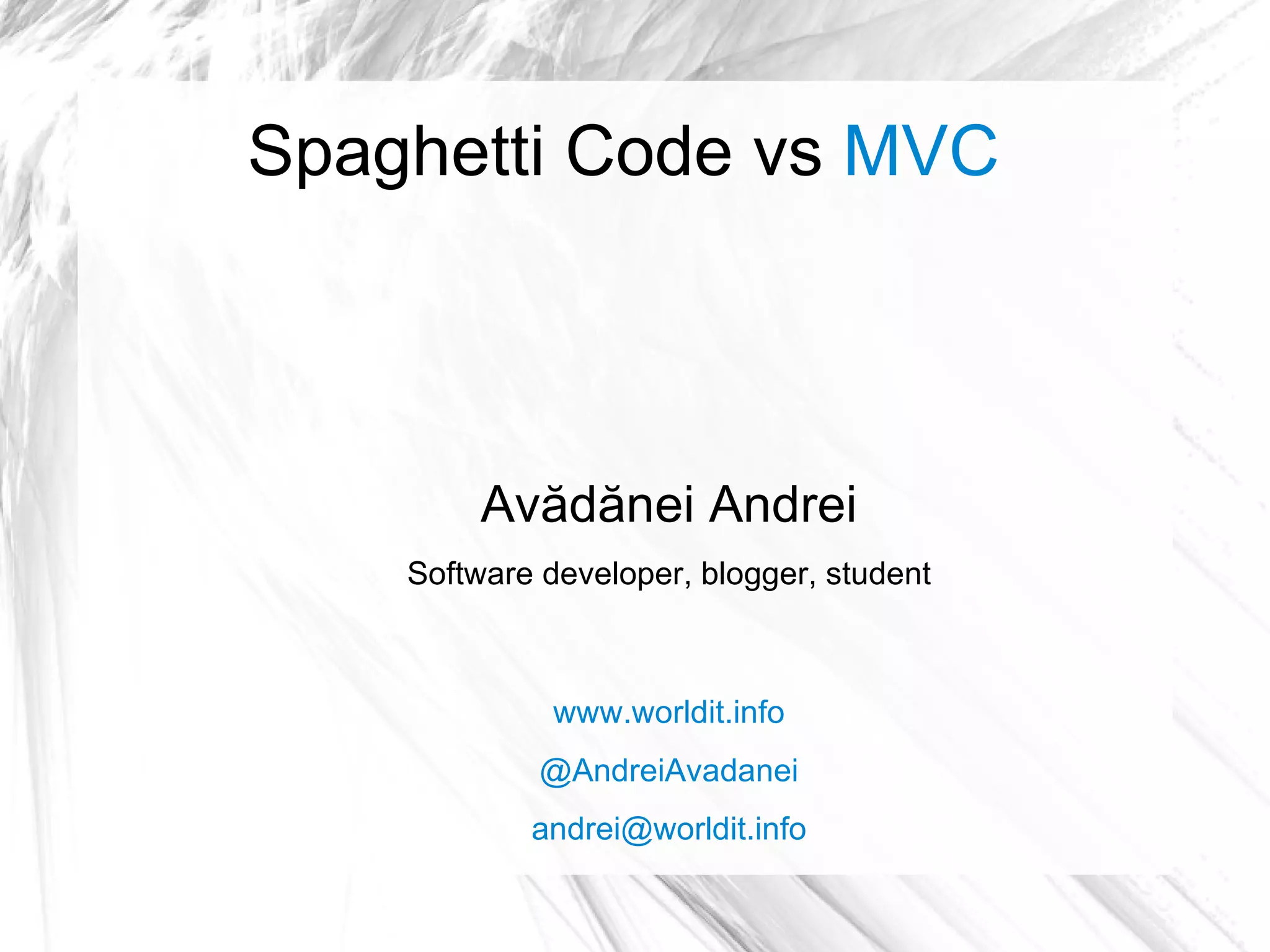 Spaghetti Code vs MVC

Avădănei Andrei

Software developer, blogger, student

www.worldit.info

@AndreiAvadanei

andrei@worldit.info